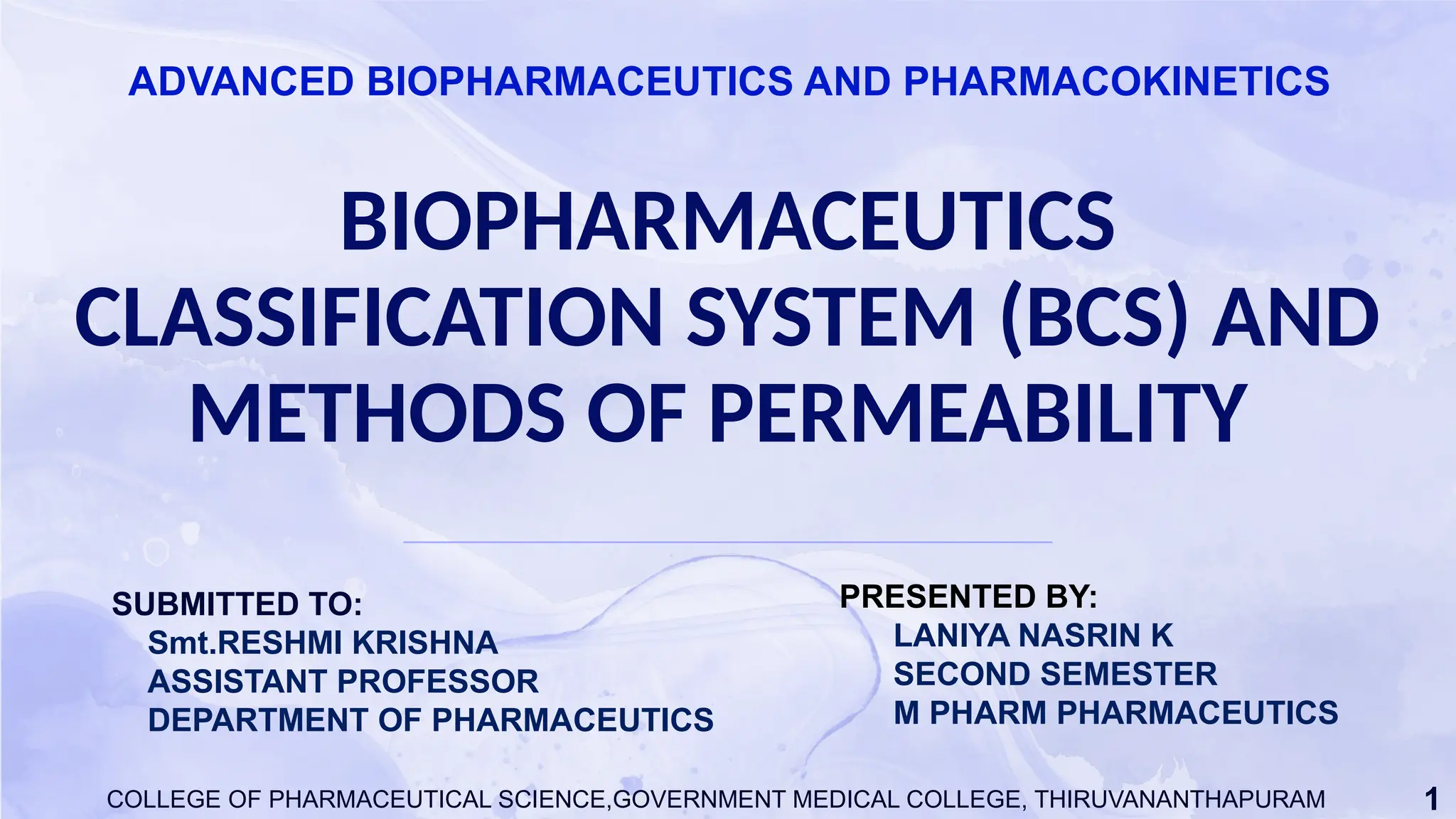 ADVANCED BIOPHARMACEUTICS AND PHARMACOKINETICS

BIOPHARMACEUTICS CLASSIFICATION SYSTEM (BCS) AND METHODS OF PERMEABILITY

SUBMITTED TO:
Smt.RESHMI KRISHNA
ASSISTANT PROFESSOR
DEPARTMENT OF PHARMACEUTICS

PRESENTED BY:
LANIYA NASRIN K
SECOND SEMESTER
M PHARM PHARMACEUTICS

COLLEGE OF PHARMACEUTICAL SCIENCE,GOVERNMENT MEDICAL COLLEGE, THIRUVANANTHAPURAM

1